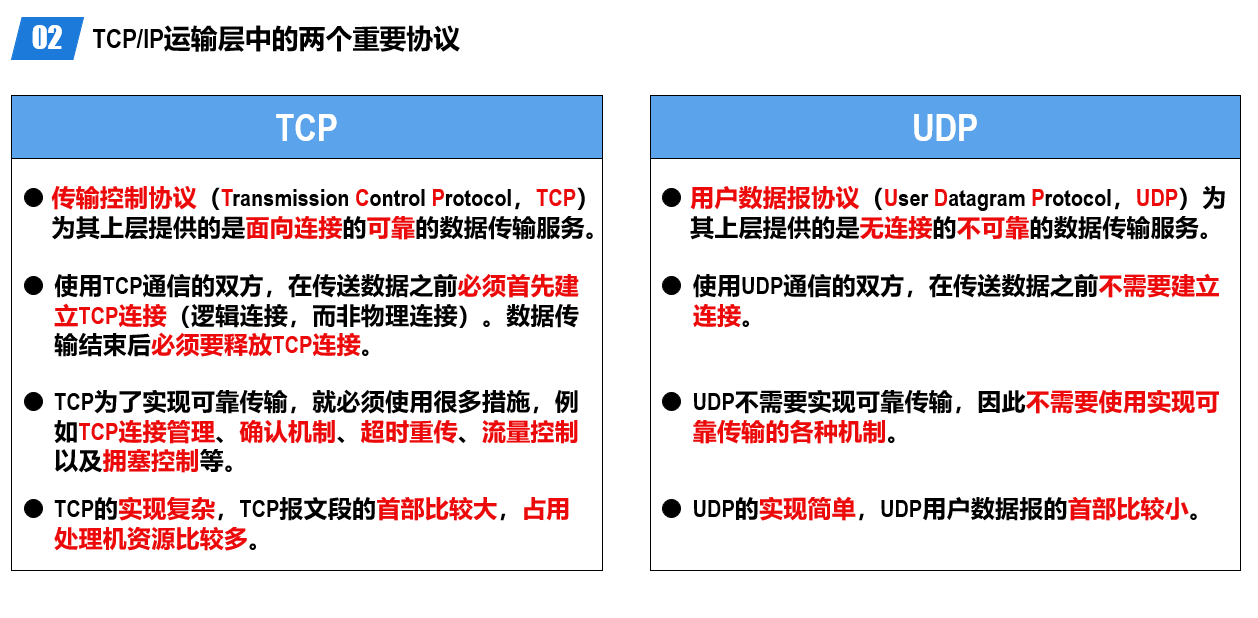 02 TCP/IP运输层中的两个重要协议

TCP

● 传输控制协议（Transmission Control Protocol，TCP）为其上层提供的是面向连接的可靠的数据传输服务。

● 使用TCP通信的双方，在传送数据之前必须首先建立TCP连接（逻辑连接，而非物理连接）。数据传输结束后必须要释放TCP连接。

● TCP为了实现可靠传输，就必须使用很多措施，例如TCP连接管理、确认机制、超时重传、流量控制以及拥塞控制等。

● TCP的实现复杂，TCP报文段的首部比较大，占用处理机资源比较多。

UDP

● 用户数据报协议（User Datagram Protocol，UDP）为其上层提供的是无连接的不可靠的数据传输服务。

● 使用UDP通信的双方，在传送数据之前不需要建立连接。

● UDP不需要实现可靠传输，因此不需要使用实现可靠传输的各种机制。

● UDP的实现简单，UDP用户数据报的首部比较小。